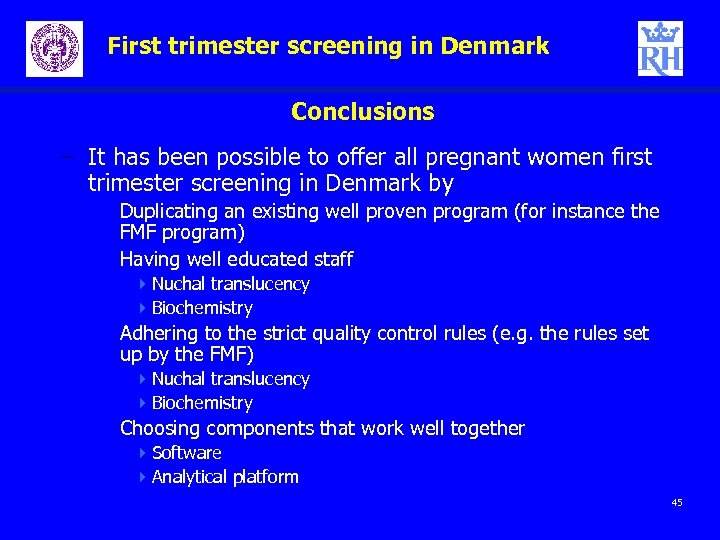 First trimester screening in Denmark

RH

Conclusions

– It has been possible to offer all pregnant women first trimester screening in Denmark by

Duplicating an existing well proven program (for instance the FMF program)

Having well educated staff

Nuchal translucency

Biochemistry

Adhering to the strict quality control rules (e.g. the rules set up by the FMF)

Nuchal translucency

Biochemistry

Choosing components that work well together

Software

Analytical platform

45